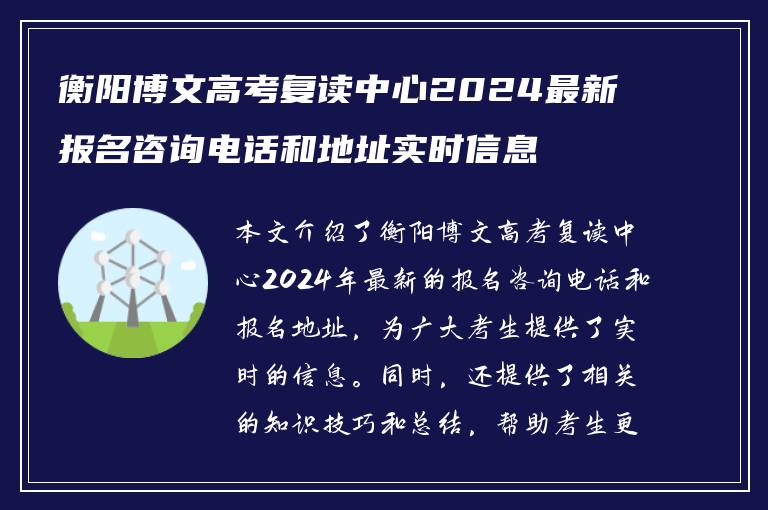 衡阳博文高考复读中心2024最新报名咨询电话和地址实时信息

本文介绍了衡阳博文高考复读中心2024年最新的报名咨询电话和报名地址，为广大考生提供了实时的信息。同时，还提供了相关的知识技巧和总结，帮助考生更